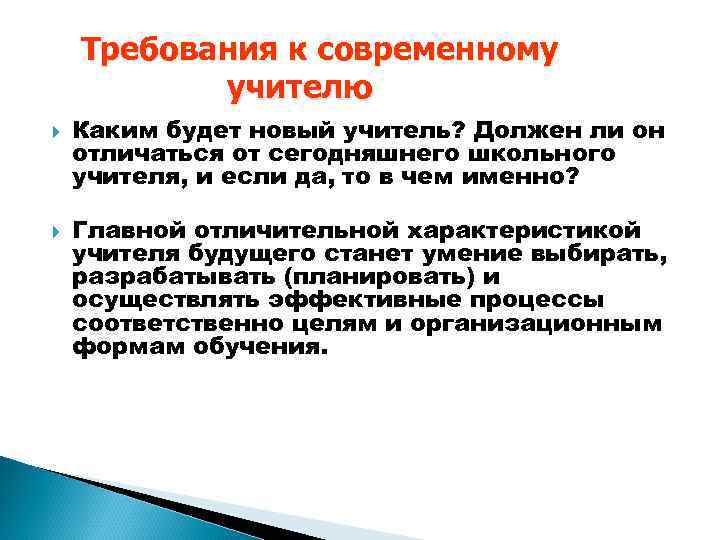 Требования к современному учителю

Каким будет новый учитель? Должен ли он отличаться от сегодняшнего школьного учителя, и если да, то в чем именно?

Главной отличительной характеристикой учителя будущего станет умение выбирать, разрабатывать (планировать) и осуществлять эффективные процессы соответственно целям и организационным формам обучения.